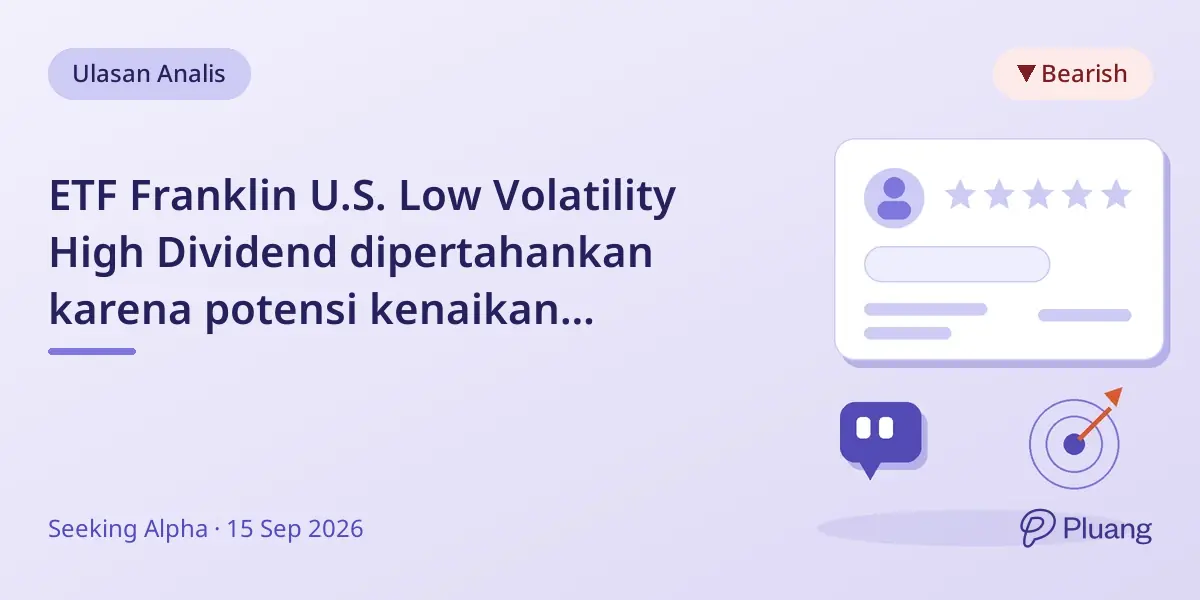 Ulasan Analis

▼ Bearish

ETF Franklin U.S. Low Volatility High Dividend dipertahankan karena potensi kenaikan...

Seeking Alpha · 15 Sep 2026

Pluang